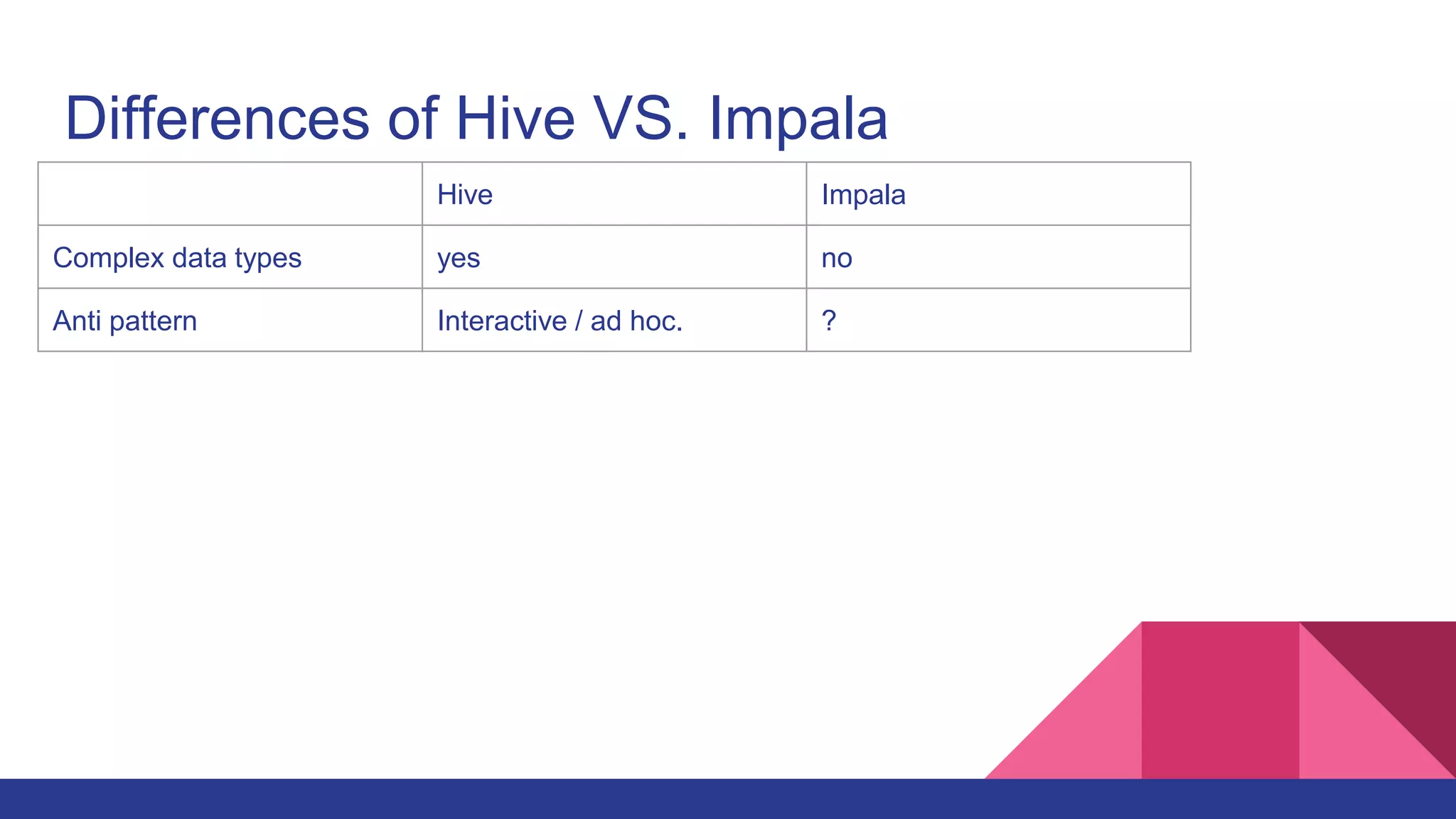 Differences of Hive VS. Impala

| | Hive | Impala |
|---|---|---|
| Complex data types | yes | no |
| Anti pattern | Interactive / ad hoc. | ? |